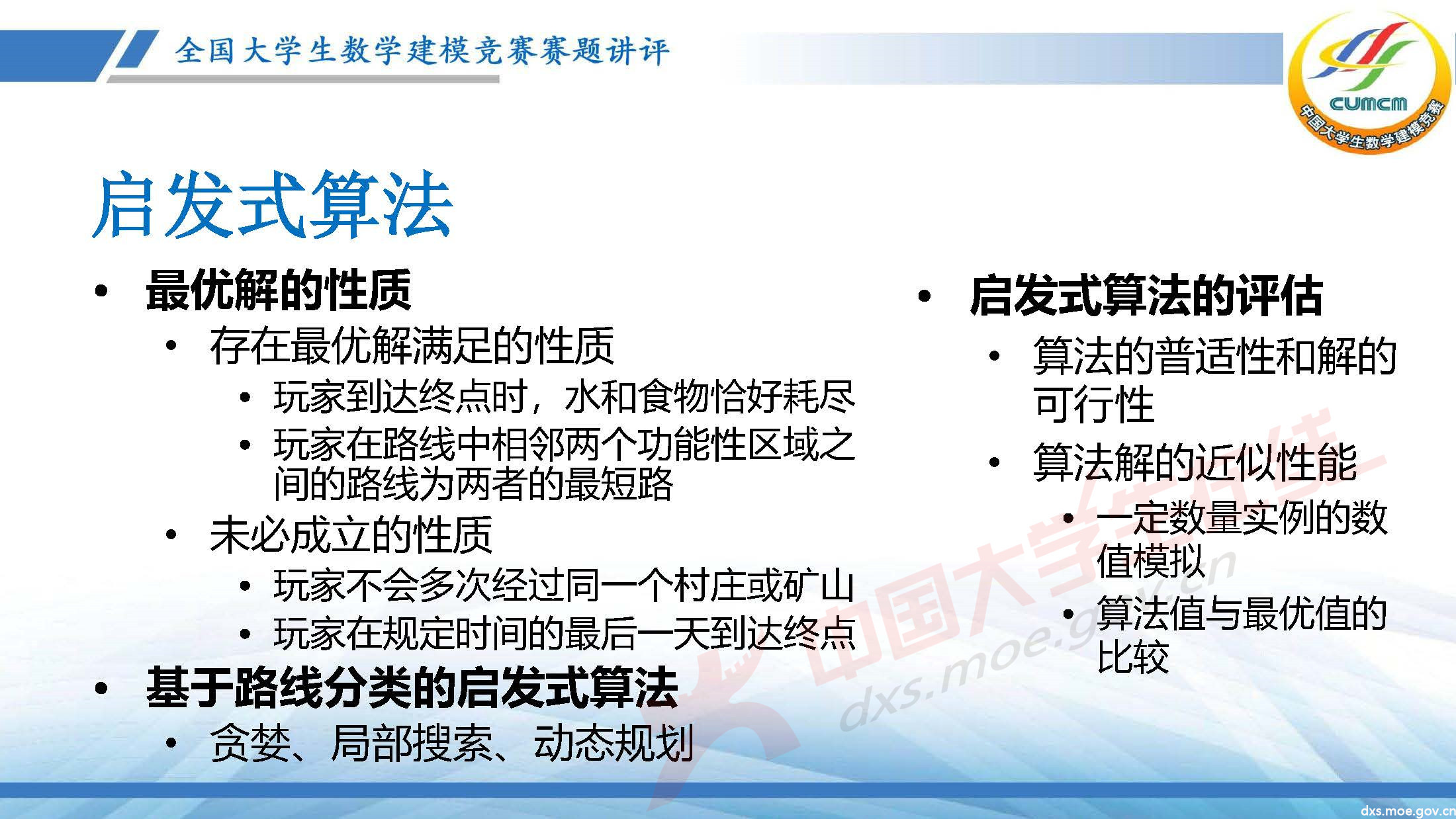 全国大学生数学建模竞赛赛题讲评

CUMCM
中国大学生数学建模竞赛

启发式算法

• 最优解的性质
  • 存在最优解满足的性质
    • 玩家到达终点时，水和食物恰好耗尽
    • 玩家在路线中相邻两个功能性区域之间的路线为两者的最短路
  • 未必成立的性质
    • 玩家不会多次经过同一个村庄或矿山
    • 玩家在规定时间的最后一天到达终点
• 基于路线分类的启发式算法
  • 贪婪、局部搜索、动态规划

• 启发式算法的评估
  • 算法的普适性和解的可行性
  • 算法解的近似性能
    • 一定数量实例的数值模拟
    • 算法值与最优值的比较

中国大学生在线
dxs.moe.gov.cn

dxs.moe.gov.cn